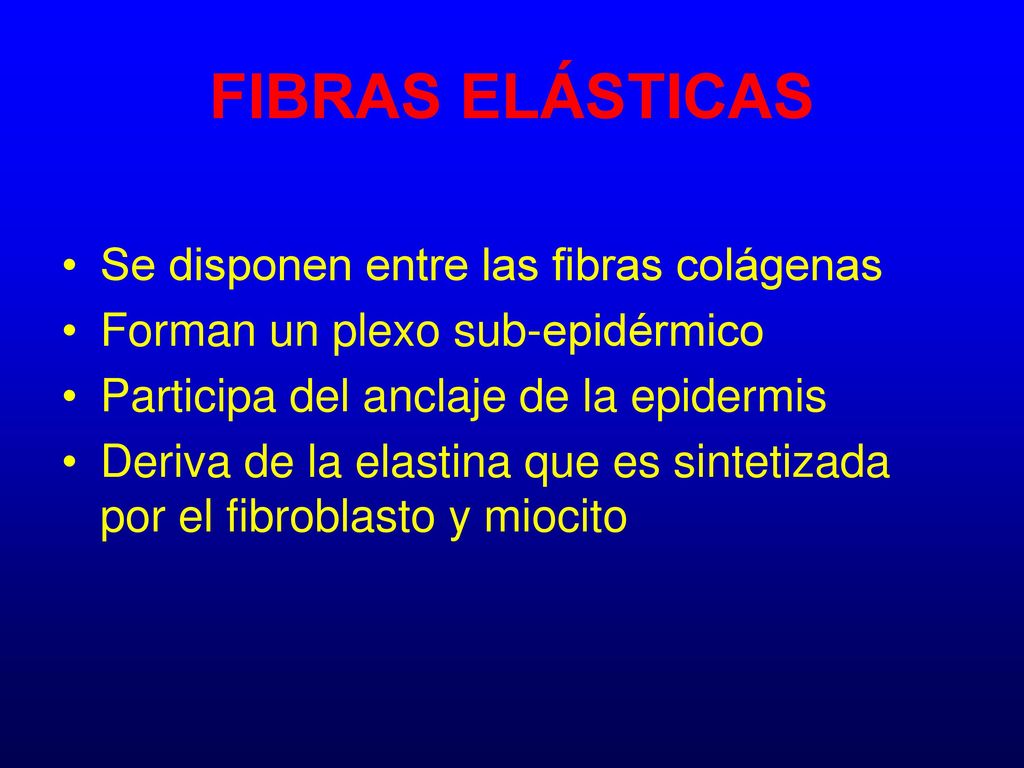 FIBRAS ELÁSTICAS

• Se disponen entre las fibras colágenas
• Forman un plexo sub-epidérmico
• Participa del anclaje de la epidermis
• Deriva de la elastina que es sintetizada por el fibroblasto y miocito